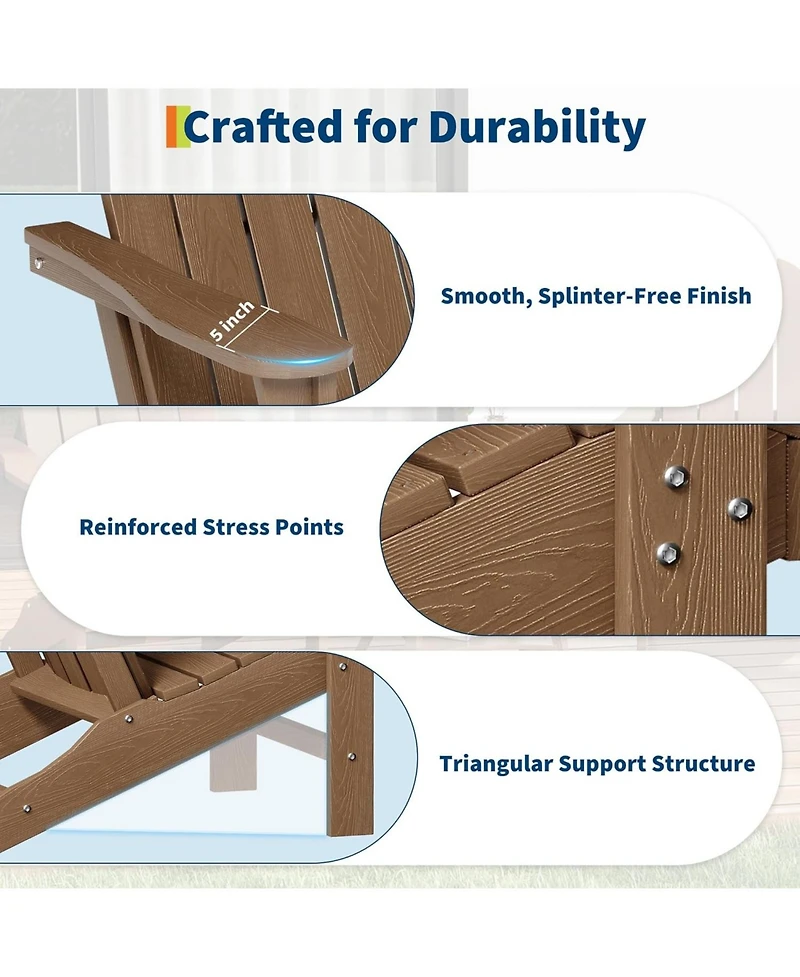 Crafted for Durability

5 inch

Smooth, Splinter-Free Finish

Reinforced Stress Points

Triangular Support Structure